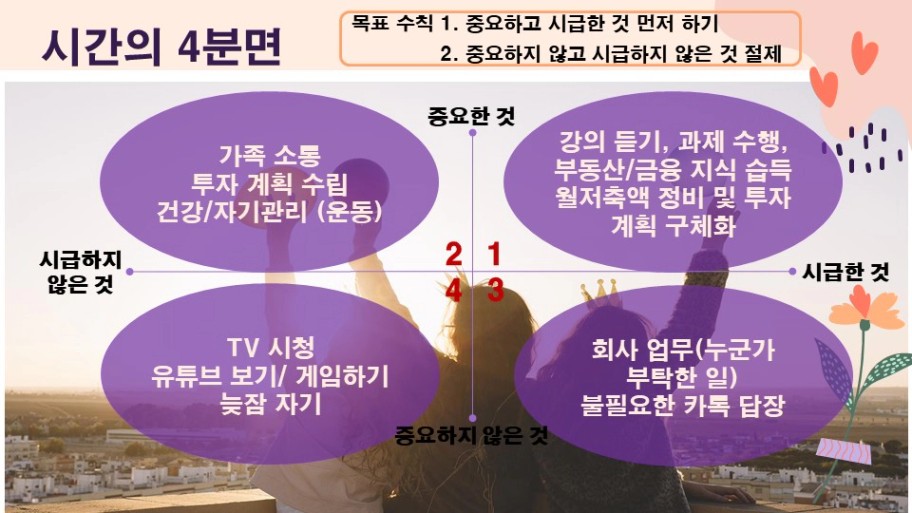 시간의 4분면

목표 수칙 1. 중요하고 시급한 것 먼저 하기
2. 중요하지 않고 시급하지 않은 것 절제

중요한 것

가족 소통
투자 계획 수립
건강/자기관리 (운동)

강의 듣기, 과제 수행,
부동산/금융 지식 습득
월저축액 정비 및 투자
계획 구체화

시급하지 않은 것

2 1
4 3

시급한 것

TV 시청
유튜브 보기/ 게임하기
늦잠 자기

회사 업무(누군가
부탁한 일)
불필요한 카톡 답장

중요하지 않은 것